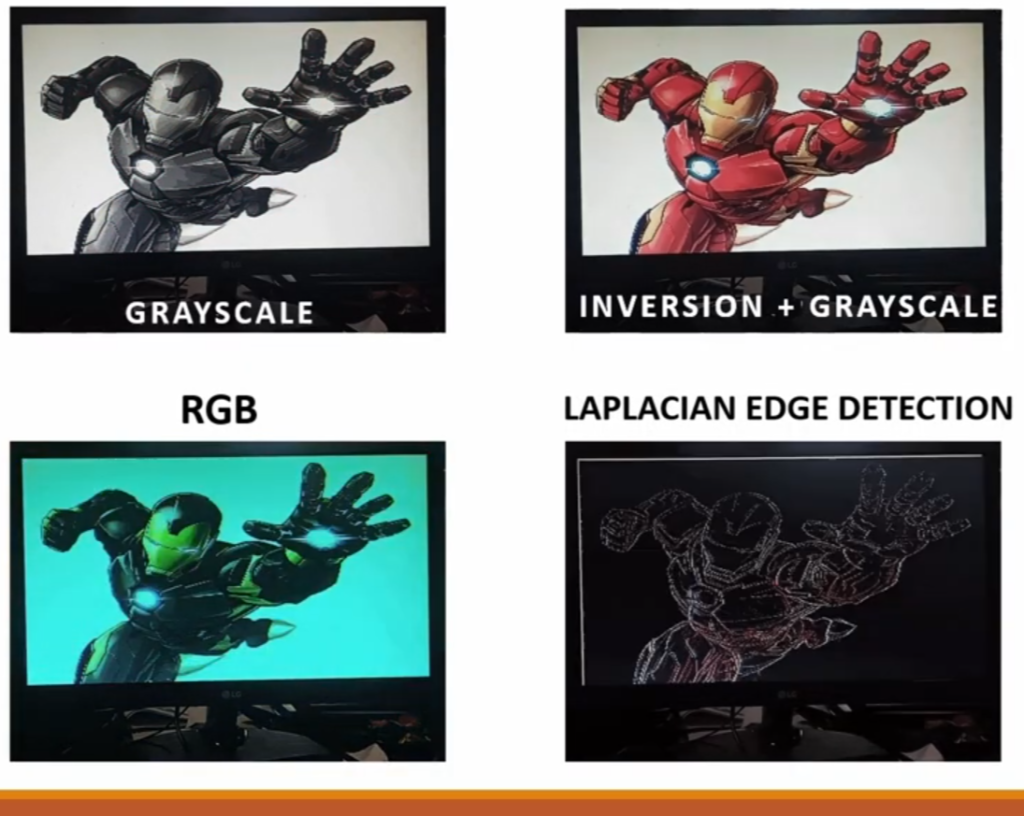 GRAYSCALE

INVERSION + GRAYSCALE

RGB

LAPLACIAN EDGE DETECTION